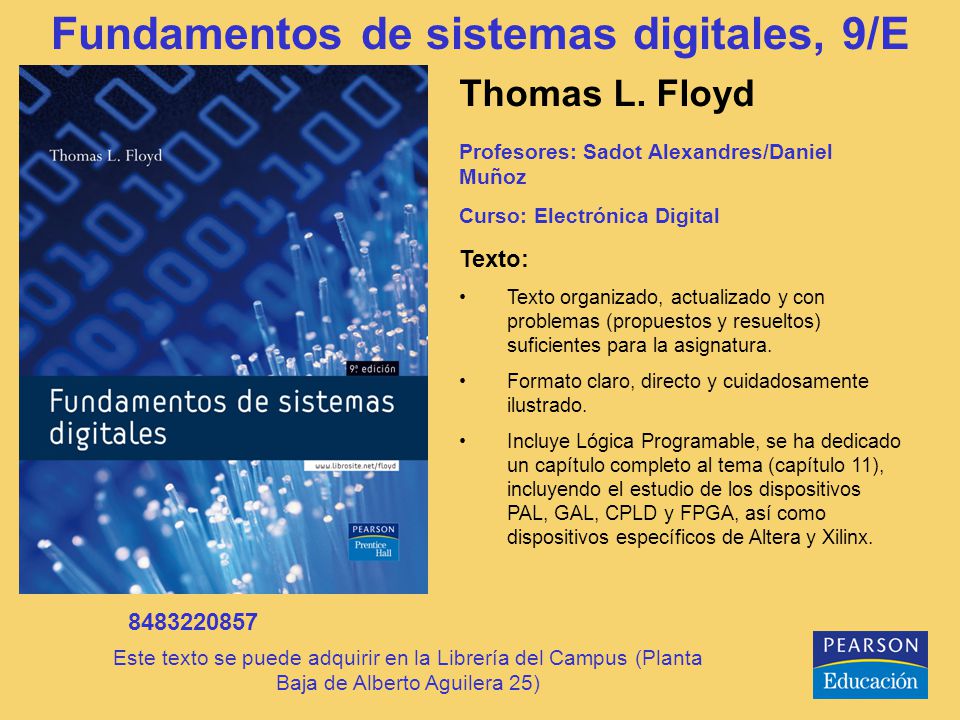 Fundamentos de sistemas digitales, 9/E

Thomas L. Floyd

9ª edición

Fundamentos de sistemas digitales

www.librosite.net/floyd

PEARSON
Prentice Hall

Thomas L. Floyd

Profesores: Sadot Alexandres/Daniel Muñoz

Curso: Electrónica Digital

Texto:

• Texto organizado, actualizado y con problemas (propuestos y resueltos) suficientes para la asignatura.

• Formato claro, directo y cuidadosamente ilustrado.

• Incluye Lógica Programable, se ha dedicado un capítulo completo al tema (capítulo 11), incluyendo el estudio de los dispositivos PAL, GAL, CPLD y FPGA, así como dispositivos específicos de Altera y Xilinx.

8483220857

Este texto se puede adquirir en la Librería del Campus (Planta Baja de Alberto Aguilera 25)

PEARSON
Educación